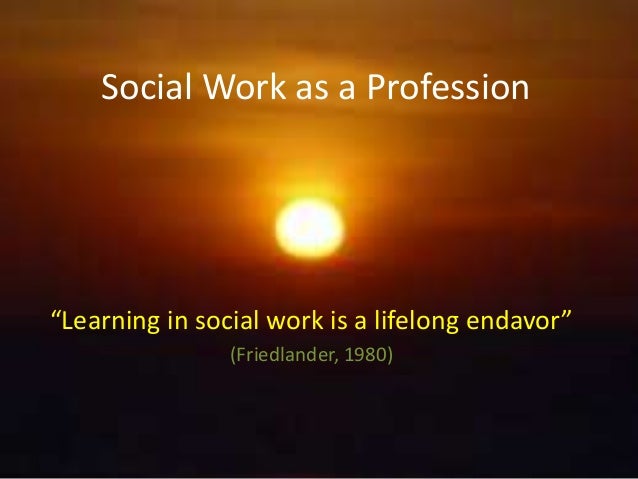 Social Work as a Profession

“Learning in social work is a lifelong endavor”
(Friedlander, 1980)